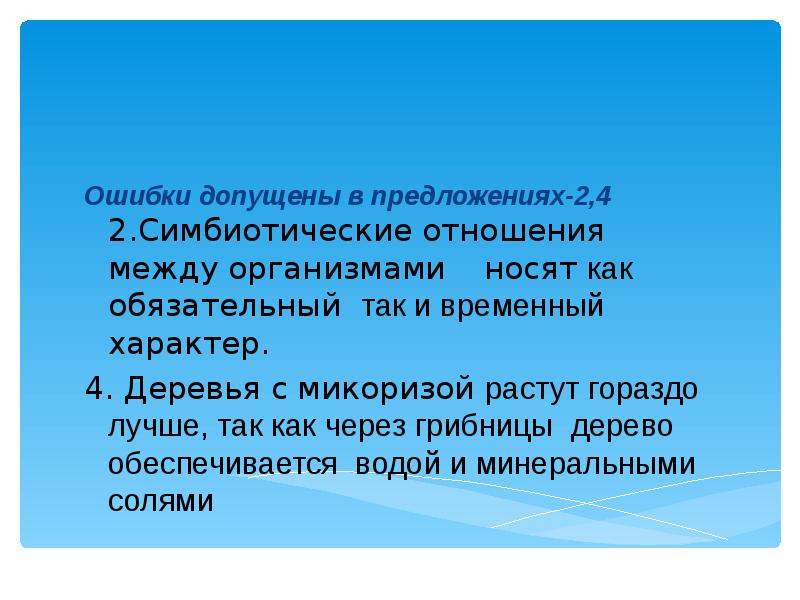 Ошибки допущены в предложениях-2,4

2.Симбиотические отношения между организмами носят как обязательный так и временный характер.

4. Деревья с микоризой растут гораздо лучше, так как через грибницы дерево обеспечивается водой и минеральными солями